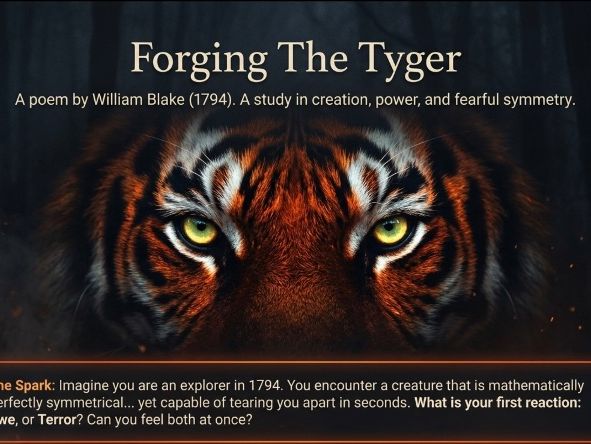 Forging The Tyger

A poem by William Blake (1794). A study in creation, power, and fearful symmetry.

he Spark: Imagine you are an explorer in 1794. You encounter a creature that is mathematically erfectly symmetrical... yet capable of tearing you apart in seconds. What is your first reaction: we, or Terror? Can you feel both at once?